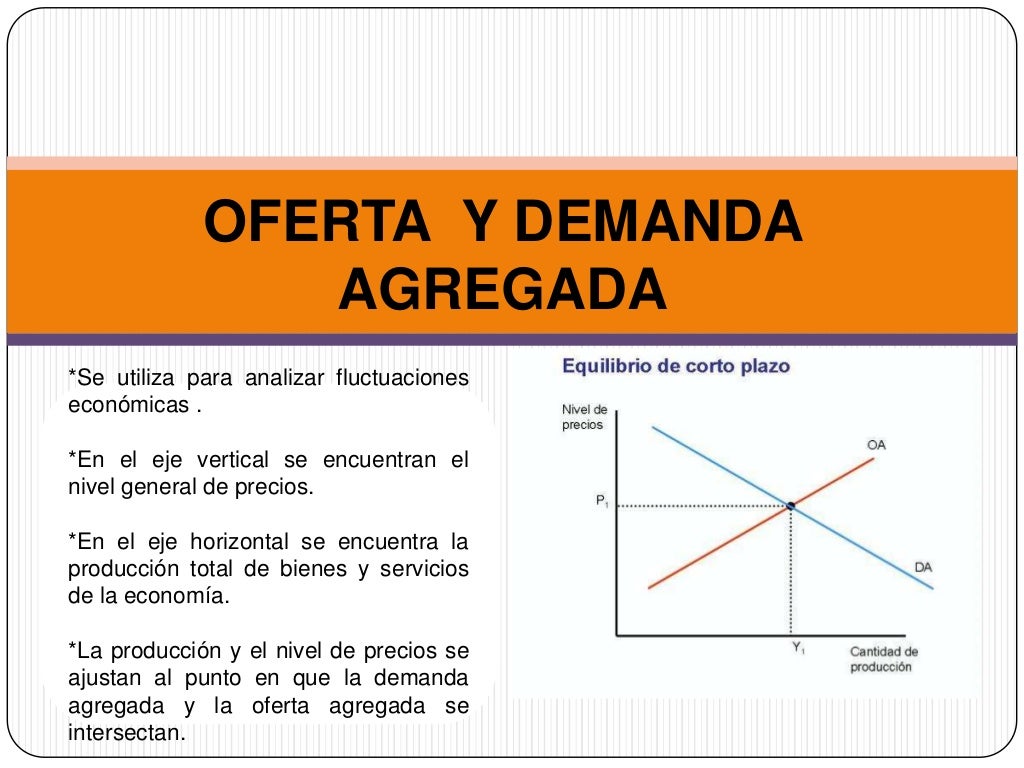 OFERTA Y DEMANDA AGREGADA

*Se utiliza para analizar fluctuaciones económicas .

*En el eje vertical se encuentran el nivel general de precios.

*En el eje horizontal se encuentra la producción total de bienes y servicios de la economía.

*La producción y el nivel de precios se ajustan al punto en que la demanda agregada y la oferta agregada se intersectan.

Equilibrio de corto plazo

Nivel de precios

OA

$P_1$

DA

$Y_1$

Cantidad de producción